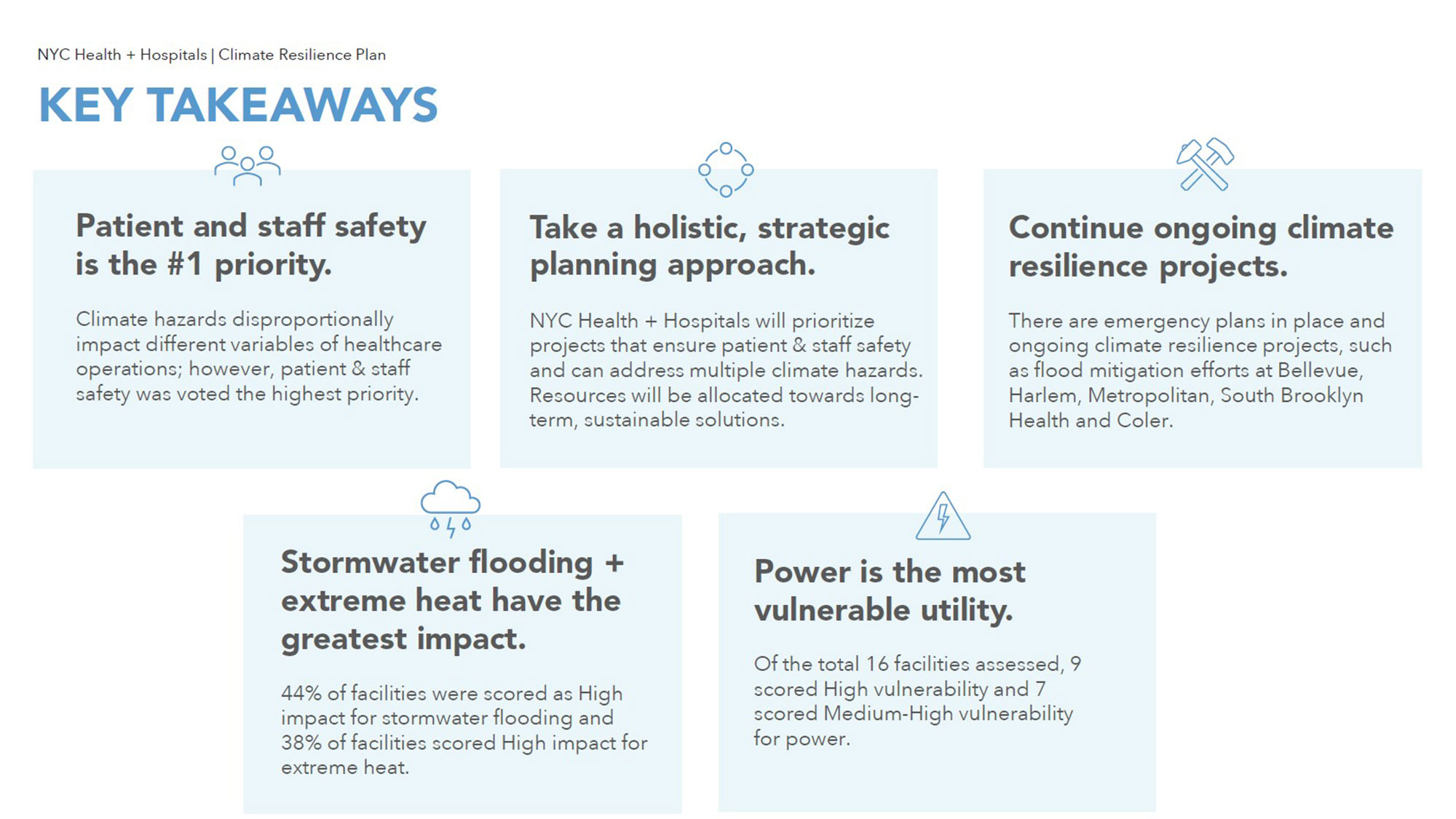 NYC Health + Hospitals | Climate Resilience Plan

KEY TAKEAWAYS

Patient and staff safety is the #1 priority.

Climate hazards disproportionally impact different variables of healthcare operations; however, patient & staff safety was voted the highest priority.

Take a holistic, strategic planning approach.

NYC Health + Hospitals will prioritize projects that ensure patient & staff safety and can address multiple climate hazards. Resources will be allocated towards long-term, sustainable solutions.

Continue ongoing climate resilience projects.

There are emergency plans in place and ongoing climate resilience projects, such as flood mitigation efforts at Bellevue, Harlem, Metropolitan, South Brooklyn Health and Coler.

Stormwater flooding + extreme heat have the greatest impact.

44% of facilities were scored as High impact for stormwater flooding and 38% of facilities scored High impact for extreme heat.

Power is the most vulnerable utility.

Of the total 16 facilities assessed, 9 scored High vulnerability and 7 scored Medium-High vulnerability for power.